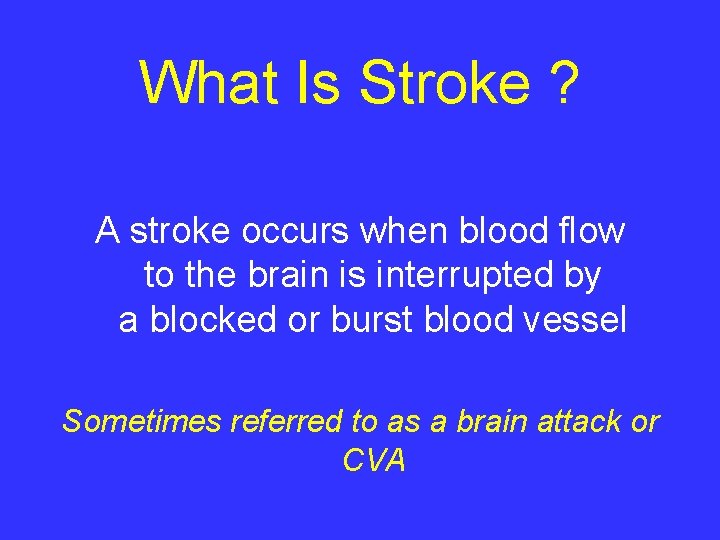 What Is Stroke ?

A stroke occurs when blood flow to the brain is interrupted by a blocked or burst blood vessel

Sometimes referred to as a brain attack or CVA